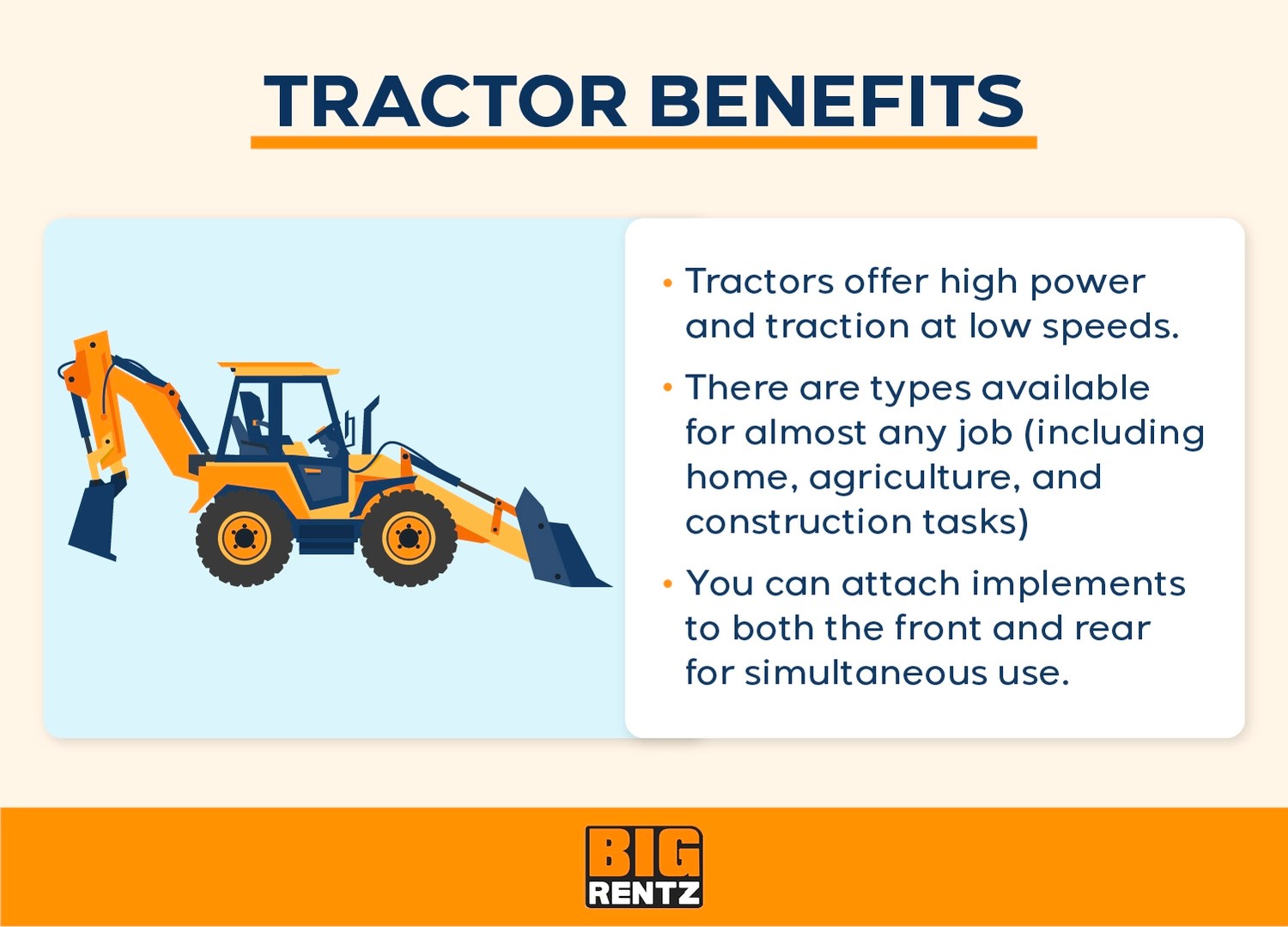 TRACTOR BENEFITS

• Tractors offer high power and traction at low speeds.

• There are types available for almost any job (including home, agriculture, and construction tasks)

• You can attach implements to both the front and rear for simultaneous use.

BIG RENTZ